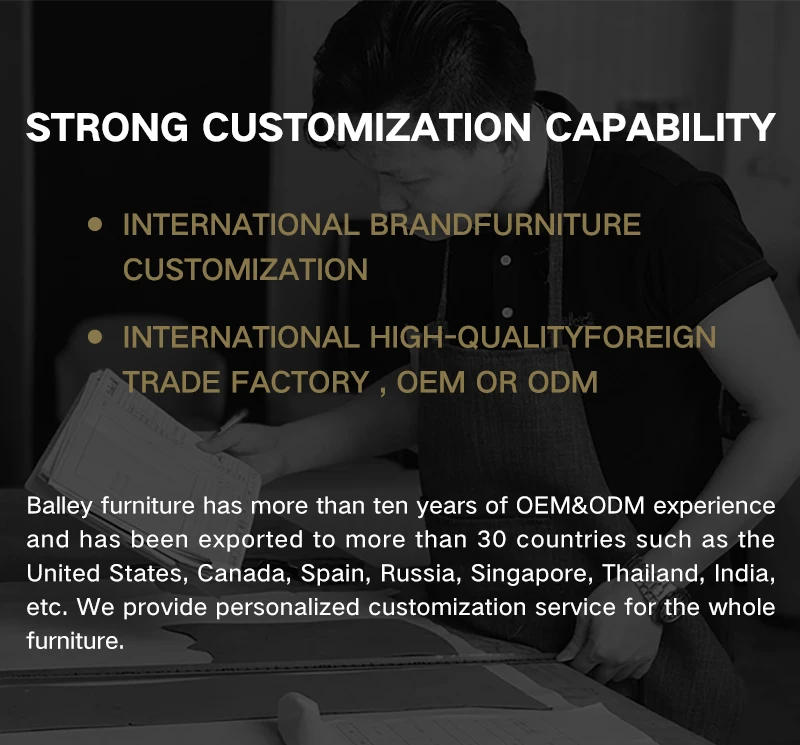 STRONG CUSTOMIZATION CAPABILITY

• INTERNATIONAL BRANDFURNITURE CUSTOMIZATION

• INTERNATIONAL HIGH-QUALITYFOREIGN TRADE FACTORY , OEM OR ODM

Balley furniture has more than ten years of OEM&ODM experience and has been exported to more than 30 countries such as the United States, Canada, Spain, Russia, Singapore, Thailand, India, etc. We provide personalized customization service for the whole furniture.